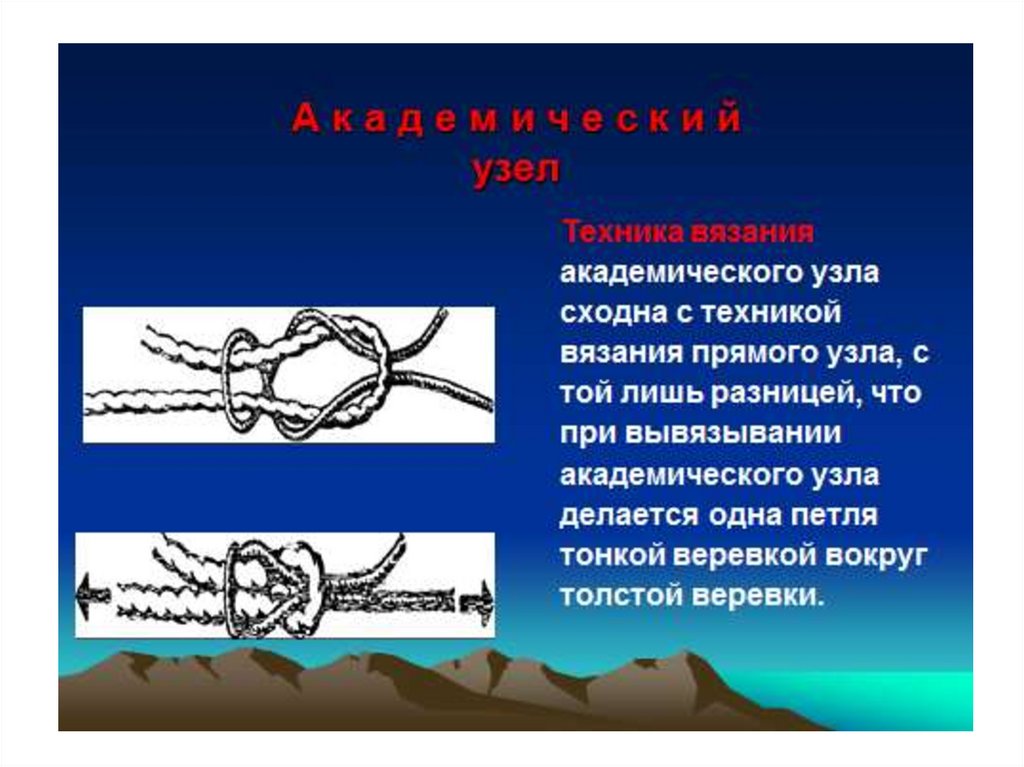 Академический узел

Техника вязания академического узла сходна с техникой вязания прямого узла, с той лишь разницей, что при вывязывании академического узла делается одна петля тонкой веревкой вокруг толстой веревки.